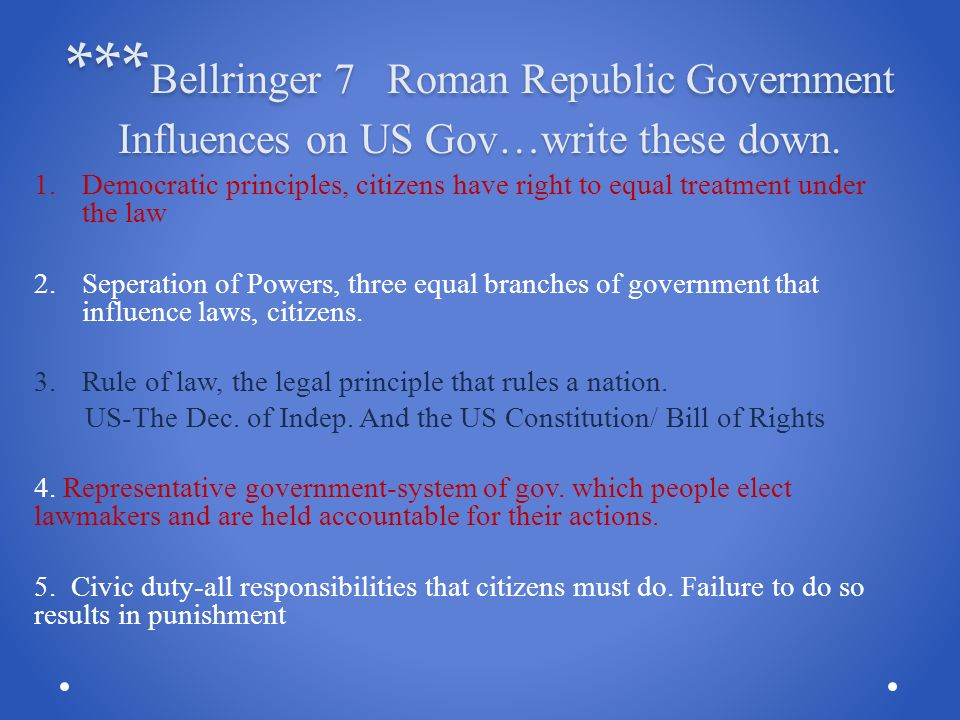 ***Bellringer 7 Roman Republic Government Influences on US Gov…write these down.

1. Democratic principles, citizens have right to equal treatment under the law

2. Seperation of Powers, three equal branches of government that influence laws, citizens.

3. Rule of law, the legal principle that rules a nation.
US-The Dec. of Indep. And the US Constitution/ Bill of Rights

4. Representative government-system of gov. which people elect lawmakers and are held accountable for their actions.

5. Civic duty-all responsibilities that citizens must do. Failure to do so results in punishment